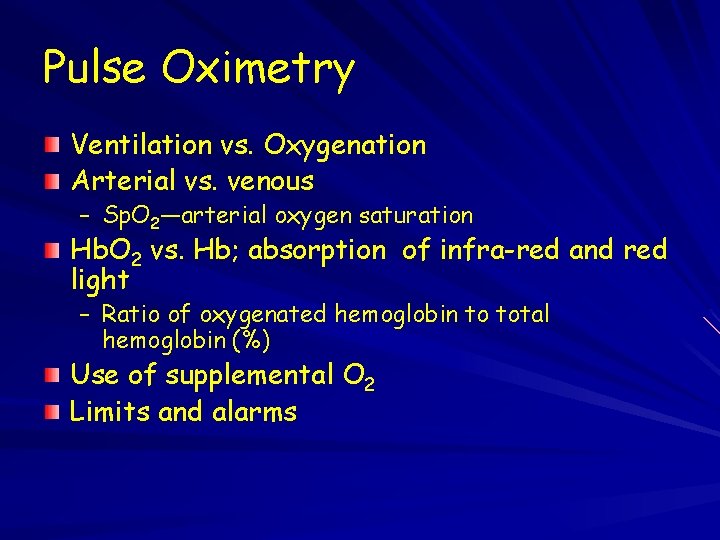 Pulse Oximetry

Ventilation vs. Oxygenation

Arterial vs. venous

– $SpO_2$—arterial oxygen saturation

$HbO_2$ vs. Hb; absorption of infra-red and red light

– Ratio of oxygenated hemoglobin to total hemoglobin (%)

Use of supplemental $O_2$

Limits and alarms